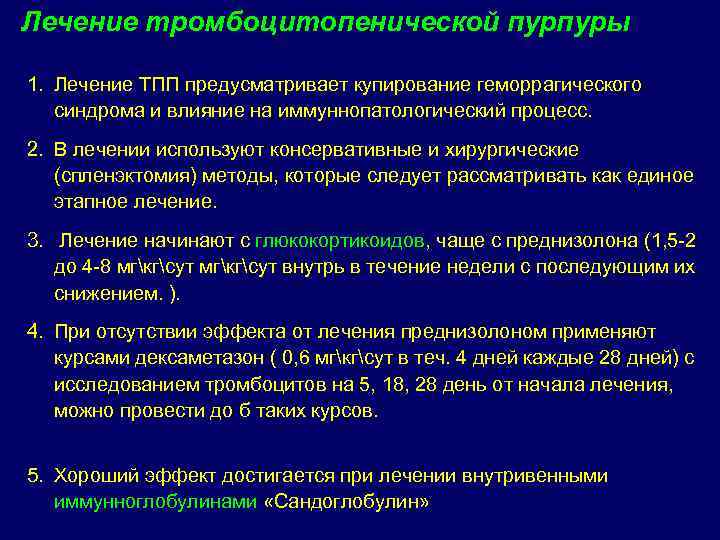 Лечение тромбоцитопенической пурпуры

1. Лечение ТПП предусматривает купирование геморрагического синдрома и влияние на иммуннопатологический процесс.

2. В лечении используют консервативные и хирургические (спленэктомия) методы, которые следует рассматривать как единое этапное лечение.

3. Лечение начинают с глюкокортикоидов, чаще с преднизолона (1,5-2 до 4-8 мг\кг\сут мг\кг\сут внутрь в течение недели с последующим их снижением. ).

4. При отсутствии эффекта от лечения преднизолоном применяют курсами дексаметазон ( 0,6 мг\кг\сут в теч. 4 дней каждые 28 дней) с исследованием тромбоцитов на 5, 18, 28 день от начала лечения, можно провести до 6 таких курсов.

5. Хороший эффект достигается при лечении внутривенными иммунноглобулинами «Сандоглобулин»